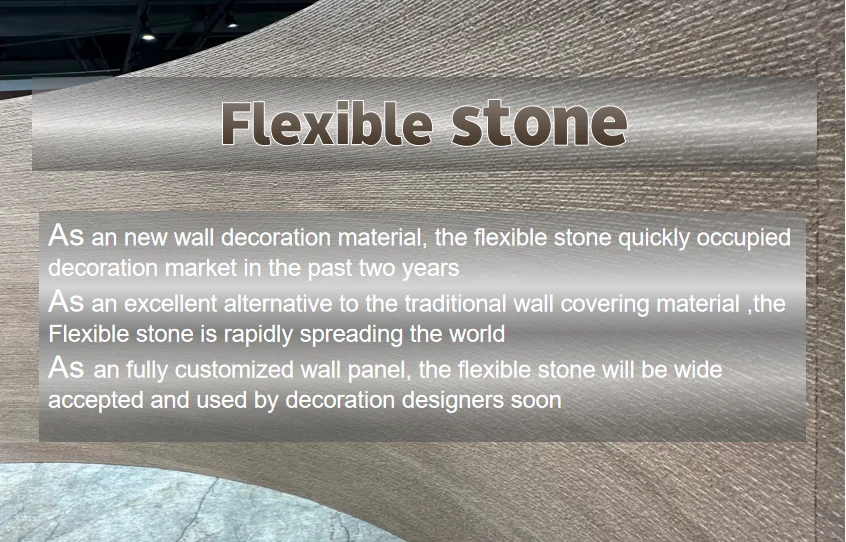 Flexible stone

As an new wall decoration material, the flexible stone quickly occupied decoration market in the past two years

As an excellent alternative to the traditional wall covering material ,the Flexible stone is rapidly spreading the world

As an fully customized wall panel, the flexible stone will be wide accepted and used by decoration designers soon